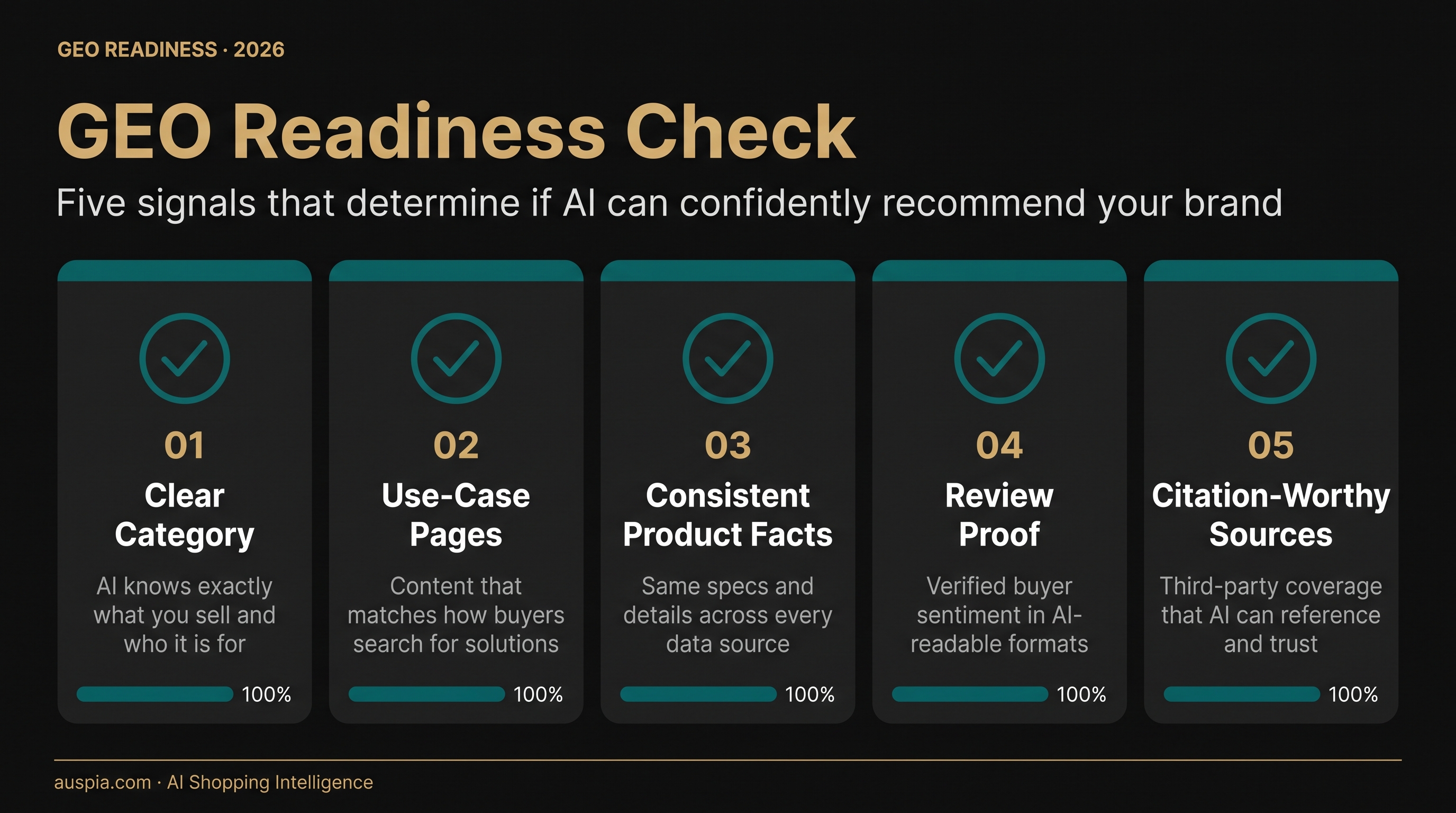 GEO READINESS · 2026

GEO Readiness Check

Five signals that determine if AI can confidently recommend your brand

01
Clear Category
AI knows exactly what you sell and who it is for
100%

02
Use-Case Pages
Content that matches how buyers search for solutions
100%

03
Consistent Product Facts
Same specs and details across every data source
100%

04
Review Proof
Verified buyer sentiment in AI-readable formats
100%

05
Citation-Worthy Sources
Third-party coverage that AI can reference and trust
100%

auspia.com · AI Shopping Intelligence